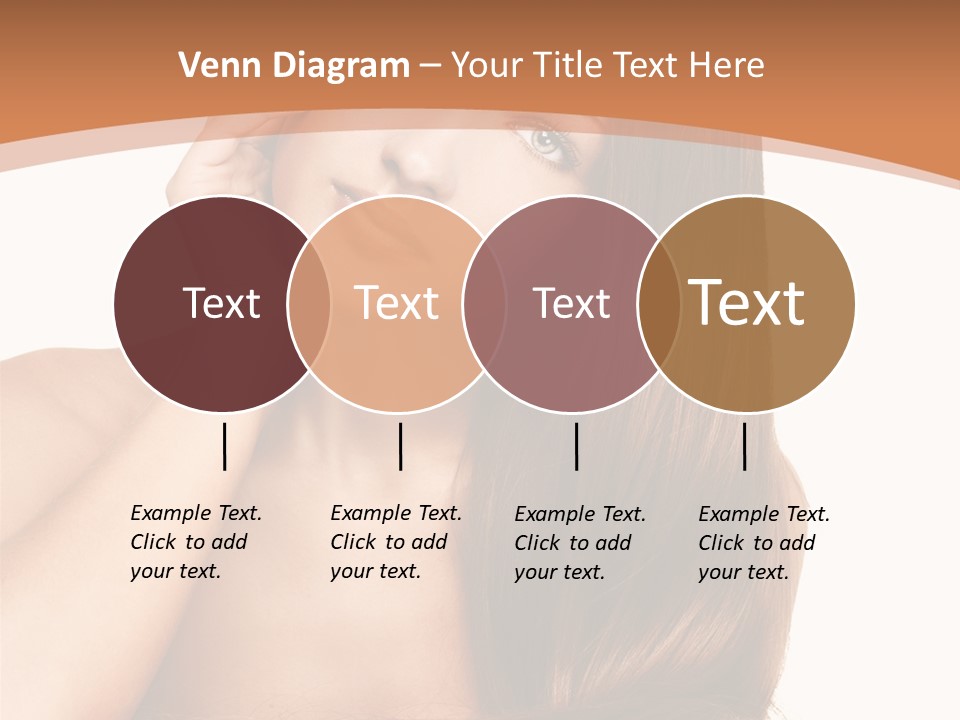 Venn Diagram – Your Title Text Here

Text

Text

Text

Text

Example Text. Click to add your text.

Example Text. Click to add your text.

Example Text. Click to add your text.

Example Text. Click to add your text.